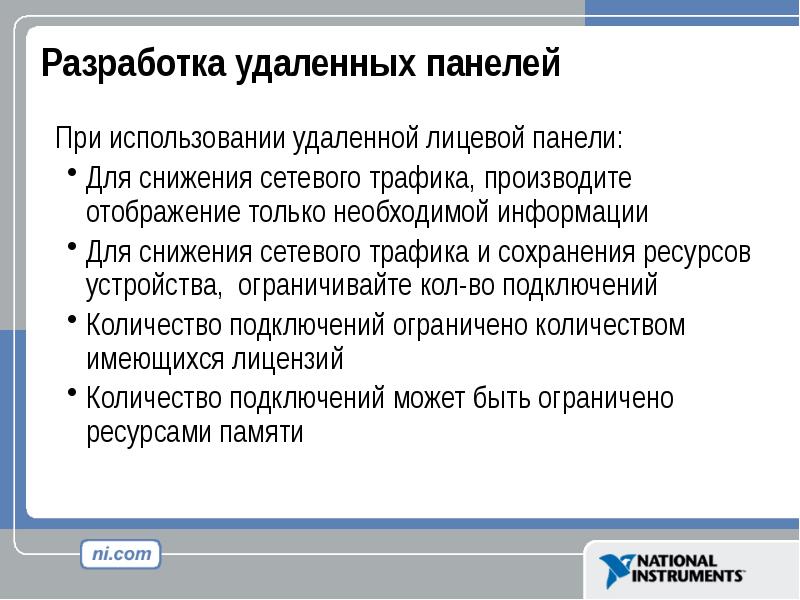 Разработка удаленных панелей

При использовании удаленной лицевой панели:

• Для снижения сетевого трафика, производите отображение только необходимой информации
• Для снижения сетевого трафика и сохранения ресурсов устройства,  ограничивайте кол-во подключений
• Количество подключений ограничено количеством имеющихся лицензий
• Количество подключений может быть ограничено ресурсами памяти

ni.com

NATIONAL INSTRUMENTS